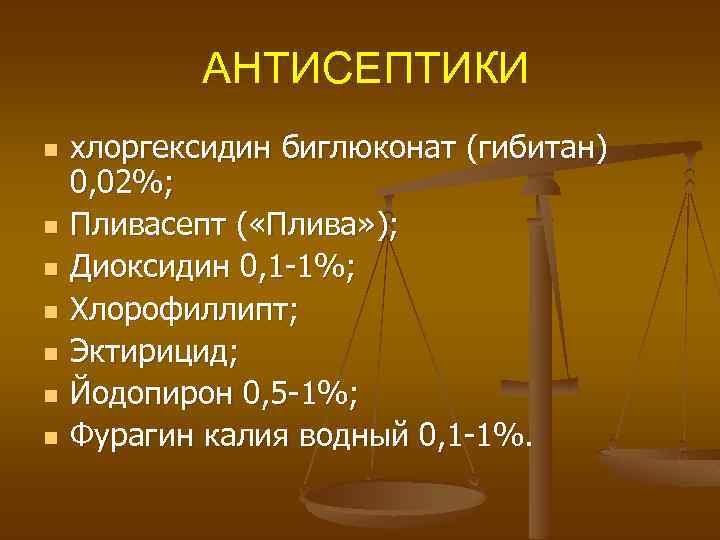 АНТИСЕПТИКИ

- хлоргексидин биглюконат (гибитан) 0,02%;
- Пливасепт («Плива»);
- Диоксидин 0,1-1%;
- Хлорофиллипт;
- Эктирицид;
- Йодопирон 0,5-1%;
- Фурагин калия водный 0,1-1%.